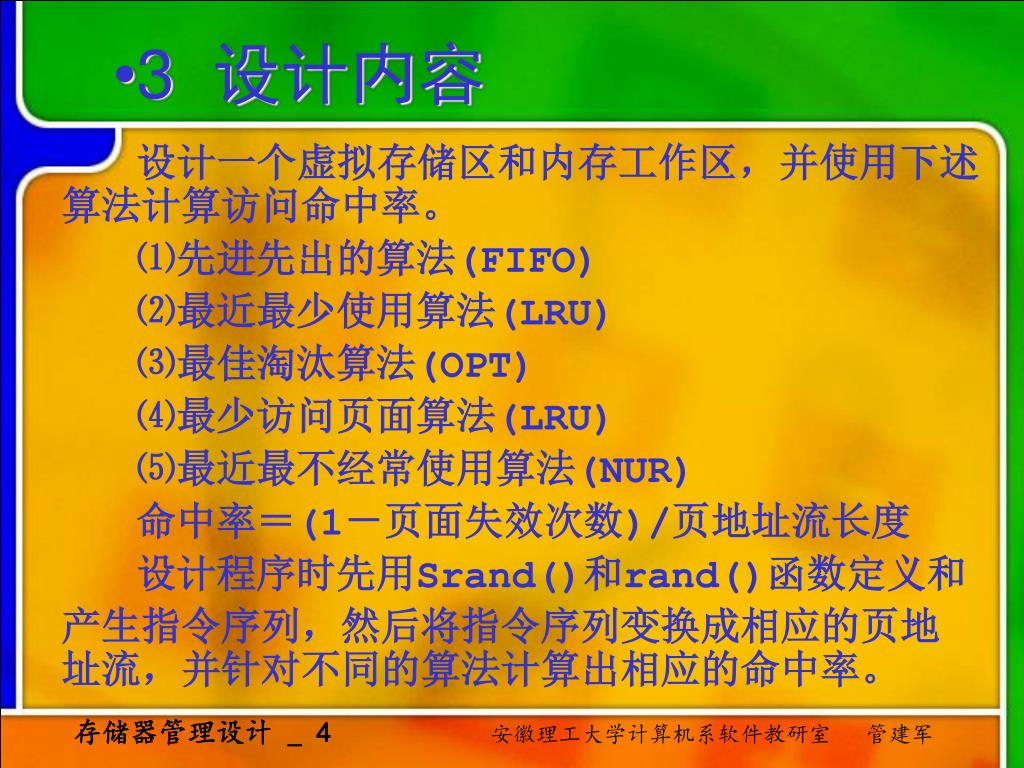 •3 设计内容

设计一个虚拟存储区和内存工作区，并使用下述算法计算访问命中率。

⑴先进先出的算法(FIFO)

⑵最近最少使用算法(LRU)

⑶最佳淘汰算法(OPT)

⑷最少访问页面算法(LRU)

⑸最近最不经常使用算法(NUR)

命中率＝(1－页面失效次数)/页地址流长度

设计程序时先用Srand()和rand()函数定义和产生指令序列，然后将指令序列变换成相应的页地址流，并针对不同的算法计算出相应的命中率。

存储器管理设计 _ 4

安徽理工大学计算机系软件教研室 管建军